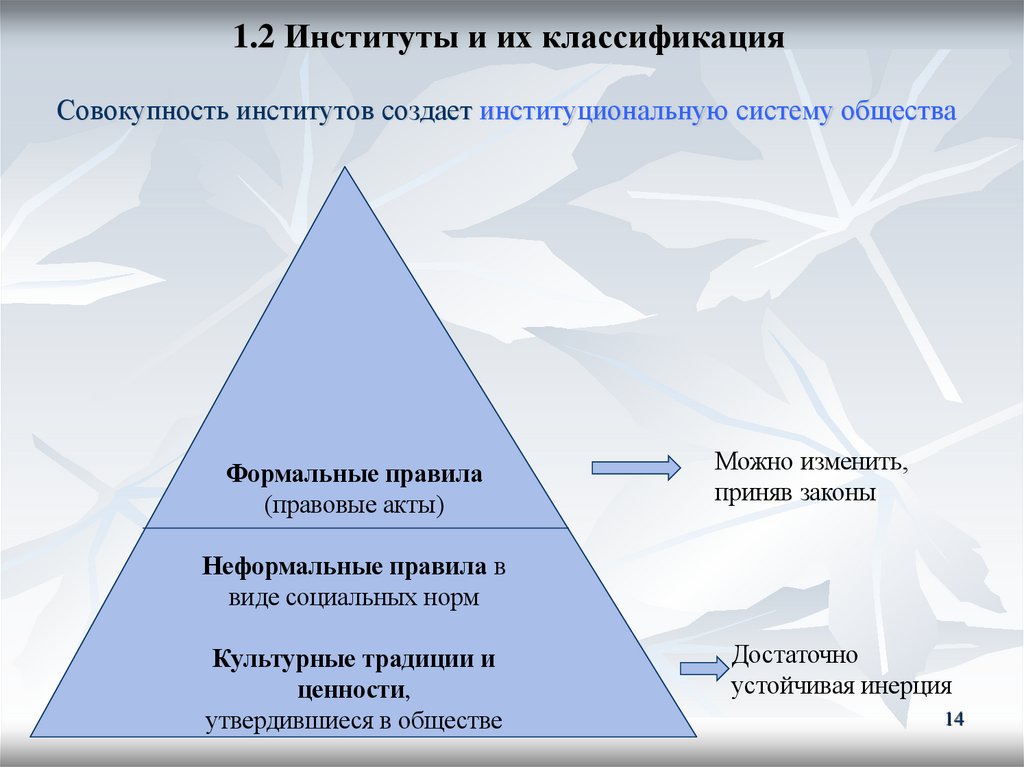 1.2 Институты и их классификация

Совокупность институтов создает институциональную систему общества

Формальные правила (правовые акты)

Можно изменить, приняв законы

Неформальные правила в виде социальных норм

Культурные традиции и ценности, утвердившиеся в обществе

Достаточно устойчивая инерция

14